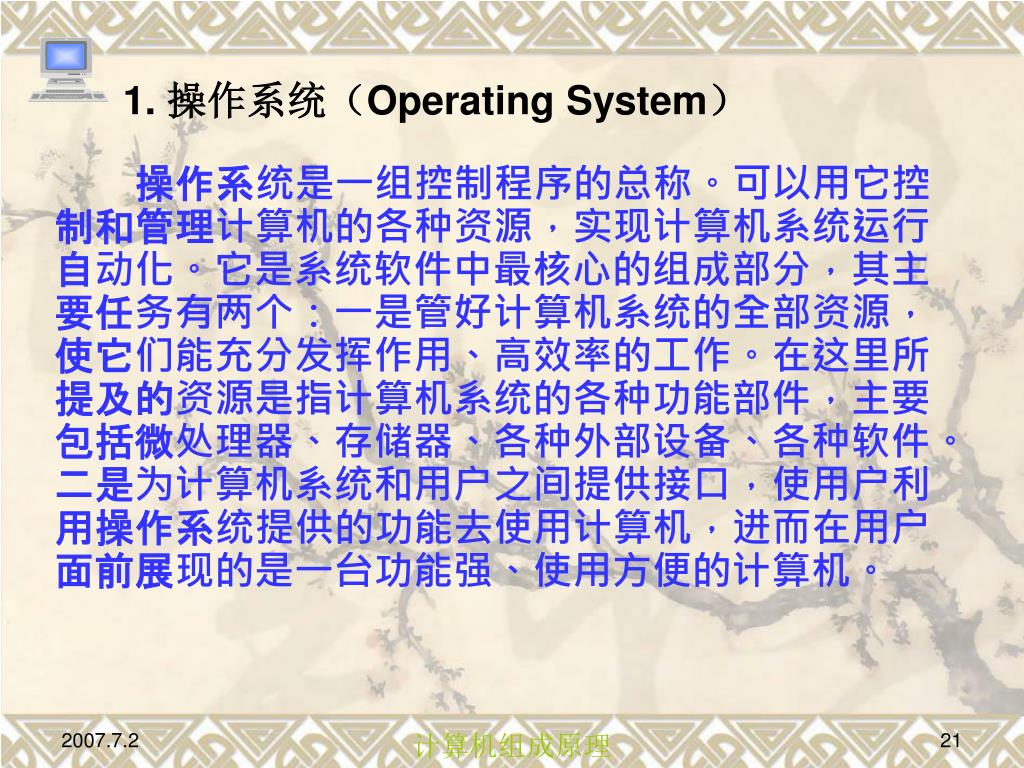 1. 操作系统（Operating System）

操作系统是一组控制程序的总称。可以用它控制和管理计算机的各种资源，实现计算机系统运行自动化。它是系统软件中最核心的组成部分，其主要任务有两个：一是管好计算机系统的全部资源，使它们能充分发挥作用、高效率的工作。在这里所提及的资源是指计算机系统的各种功能部件，主要包括微处理器、存储器、各种外部设备、各种软件。二是为计算机系统和用户之间提供接口，使用户利用操作系统提供的功能去使用计算机，进而在用户面前展现的是一台功能强、使用方便的计算机。

2007.7.2

计算机组成原理

21